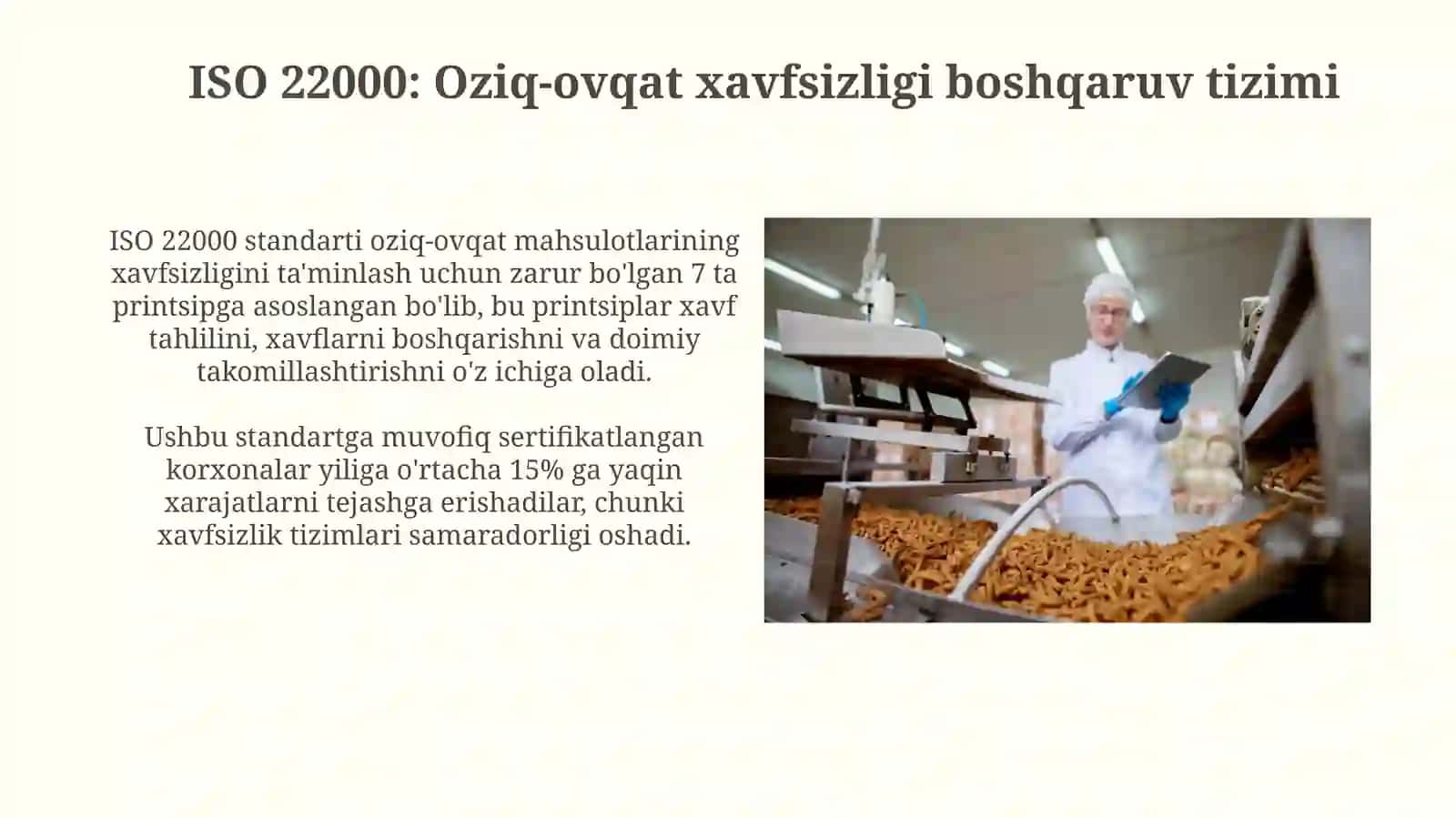 ISO 22000: Oziq-ovqat xavfsizligi boshqaruv tizimi

ISO 22000 standarti oziq-ovqat mahsulotlarining xavfsizligini ta'minlash uchun zarur bo'lgan 7 ta printsipga asoslangan bo'lib, bu printsiplar xavf tahlilini, xavflarni boshqarishni va doimiy takomillashtirishni o'z ichiga oladi.

Ushbu standartga muvofiq sertifikatlangan korxonalar yiliga o'rtacha 15% ga yaqin xarajatlarni tejashga erishadilar, chunki xavfsizlik tizimlari samaradorligi oshadi.